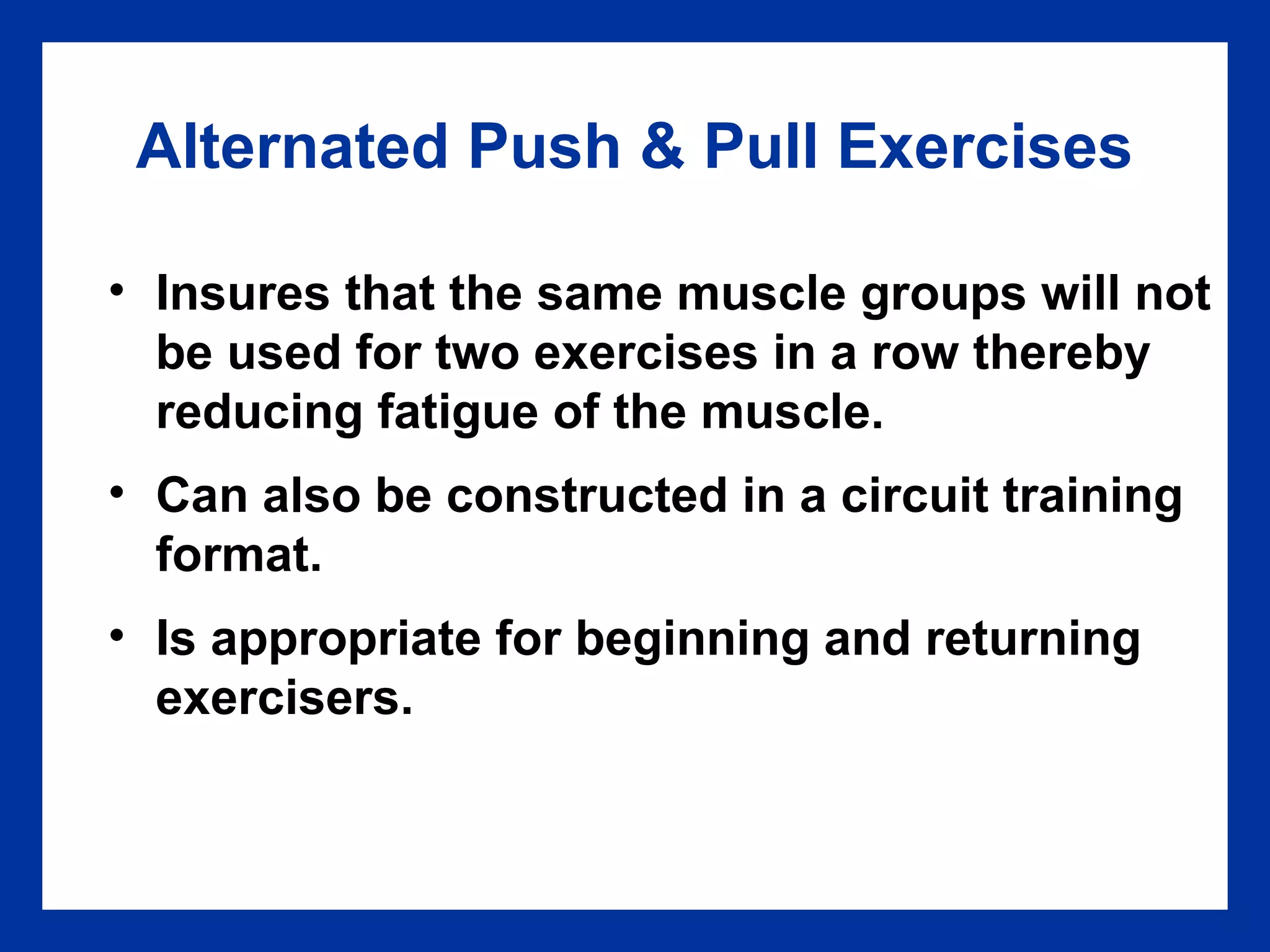 Alternated Push & Pull Exercises

• Insures that the same muscle groups will not be used for two exercises in a row thereby reducing fatigue of the muscle.

• Can also be constructed in a circuit training format.

• Is appropriate for beginning and returning exercisers.